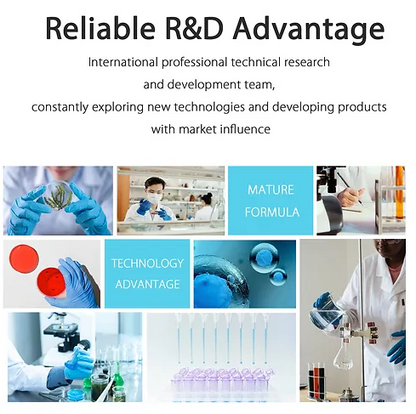 Reliable R&D Advantage

International professional technical research and development team, constantly exploring new technologies and developing products with market influence

MATURE FORMULA

TECHNOLOGY ADVANTAGE